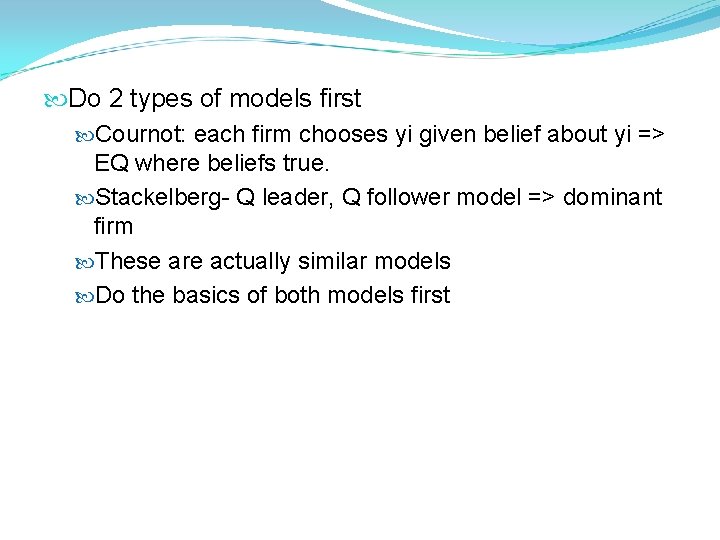 Do 2 types of models first

Cournot: each firm chooses yi given belief about yi => EQ where beliefs true.

Stackelberg- Q leader, Q follower model => dominant firm

These are actually similar models

Do the basics of both models first